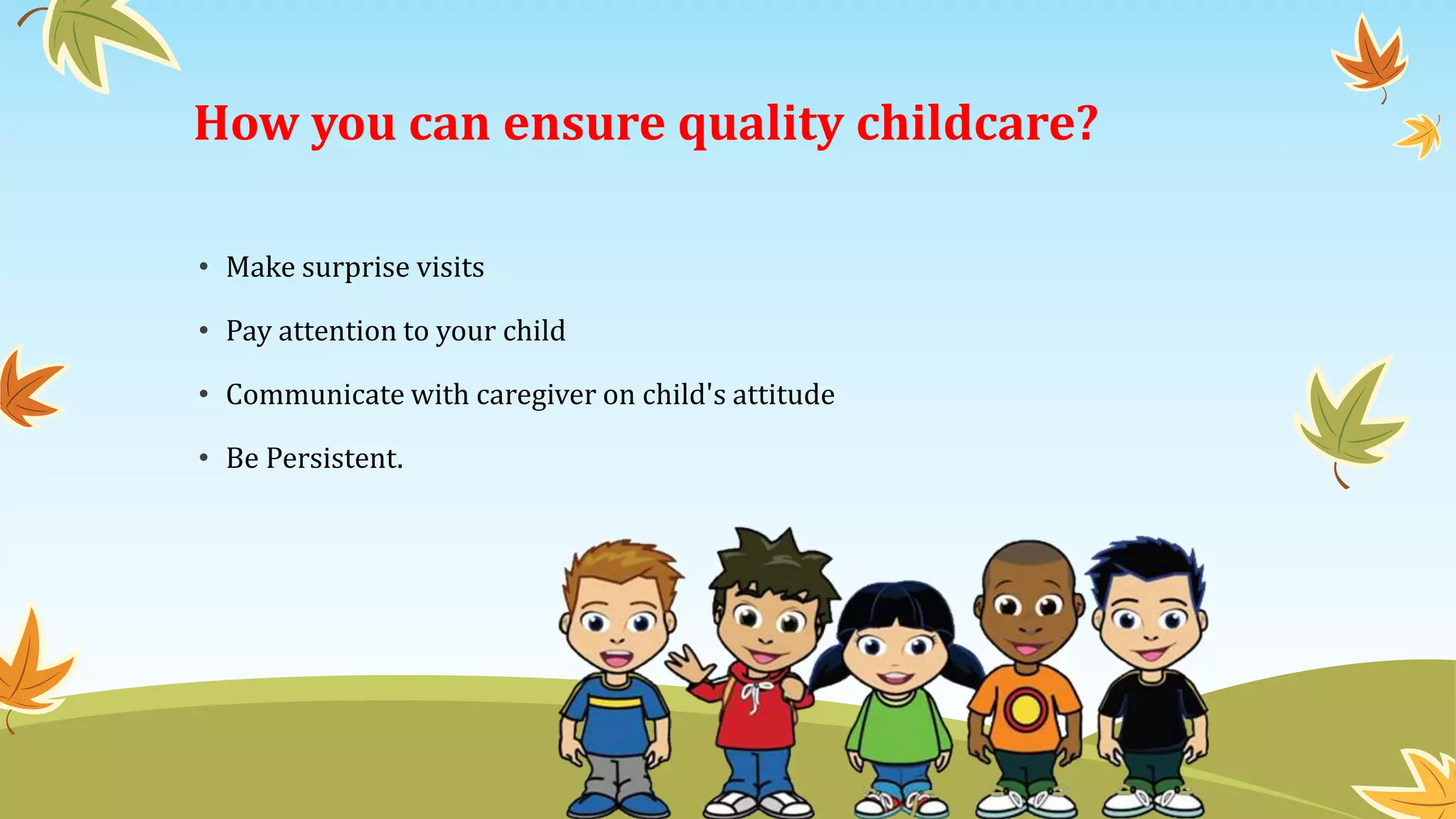 How you can ensure quality childcare?

• Make surprise visits

• Pay attention to your child

• Communicate with caregiver on child's attitude

• Be Persistent.